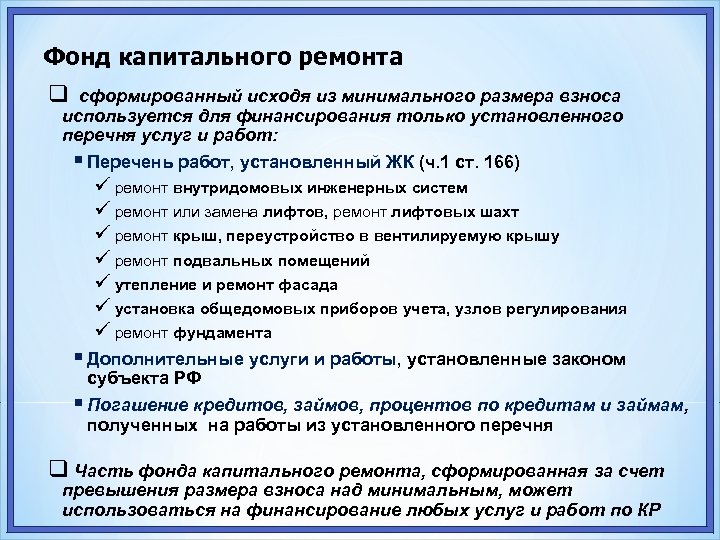 Фонд капитального ремонта

❑ сформированный исходя из минимального размера взноса используется для финансирования только установленного перечня услуг и работ:

▪ Перечень работ, установленный ЖК (ч.1 ст. 166)

✓ ремонт внутридомовых инженерных систем

✓ ремонт или замена лифтов, ремонт лифтовых шахт

✓ ремонт крыш, переустройство в вентилируемую крышу

✓ ремонт подвальных помещений

✓ утепление и ремонт фасада

✓ установка общедомовых приборов учета, узлов регулирования

✓ ремонт фундамента

▪ Дополнительные услуги и работы, установленные законом субъекта РФ

▪ Погашение кредитов, займов, процентов по кредитам и займам, полученных на работы из установленного перечня

❑ Часть фонда капитального ремонта, сформированная за счет превышения размера взноса над минимальным, может использоваться на финансирование любых услуг и работ по КР